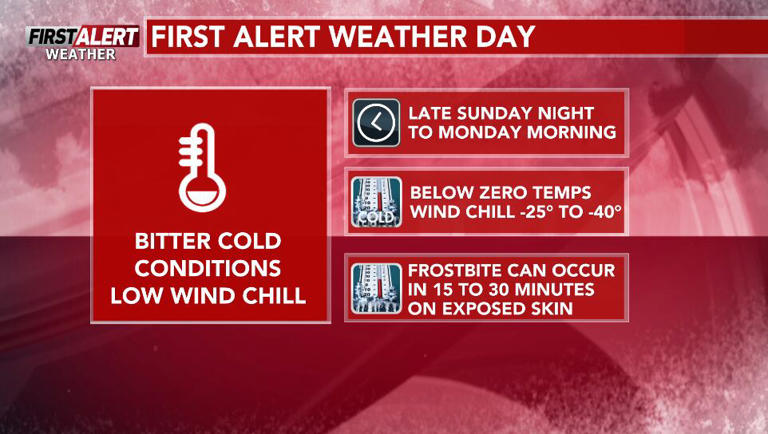 FIRST ALERT WEATHER

FIRST ALERT WEATHER DAY

BITTER COLD CONDITIONS LOW WIND CHILL

LATE SUNDAY NIGHT TO MONDAY MORNING

COLD

BELOW ZERO TEMPS WIND CHILL -25° TO -40°

FROSTBITE CAN OCCUR IN 15 TO 30 MINUTES ON EXPOSED SKIN